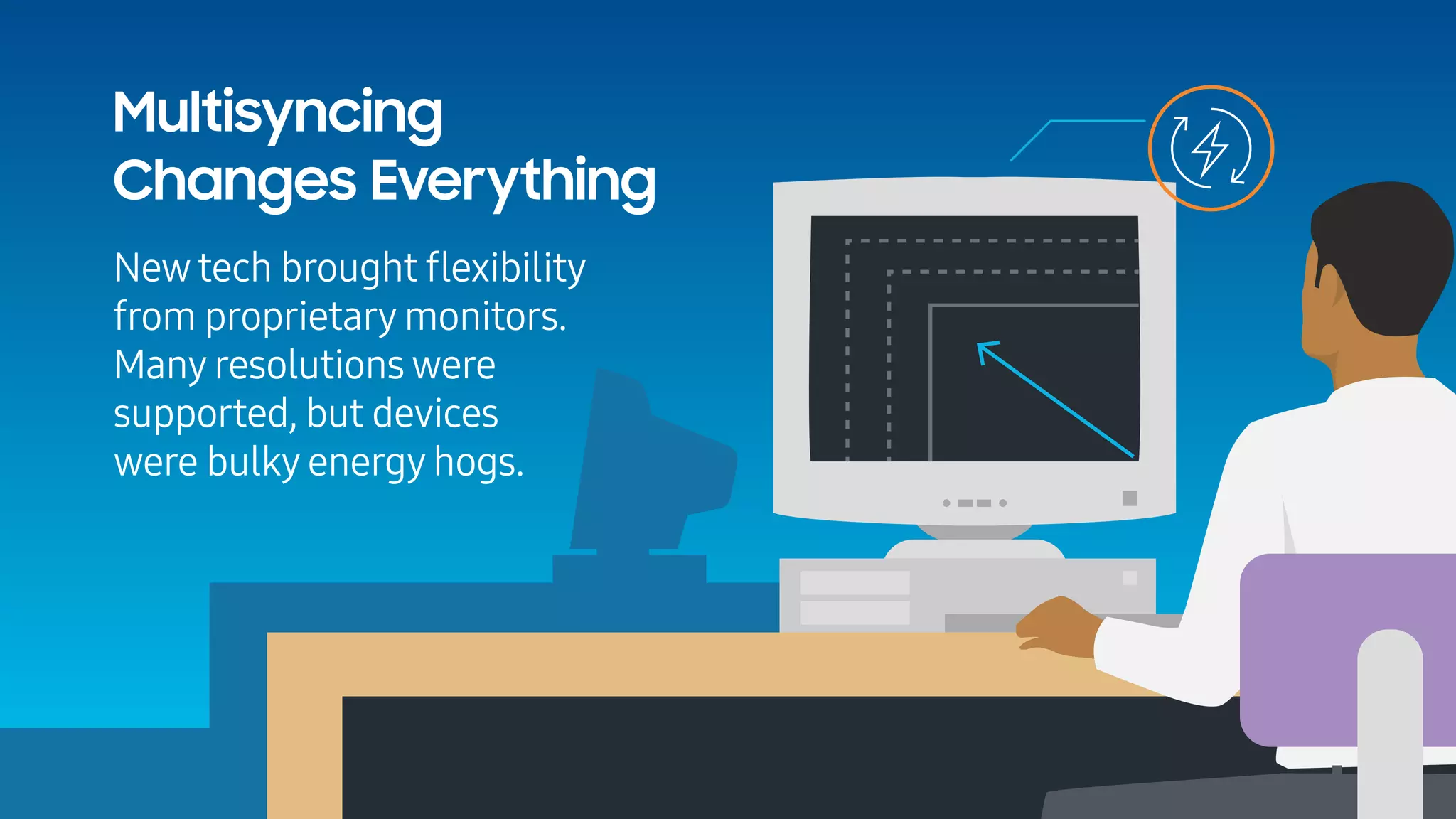 Multisyncing Changes Everything

New tech brought flexibility from proprietary monitors. Many resolutions were supported, but devices were bulky energy hogs.